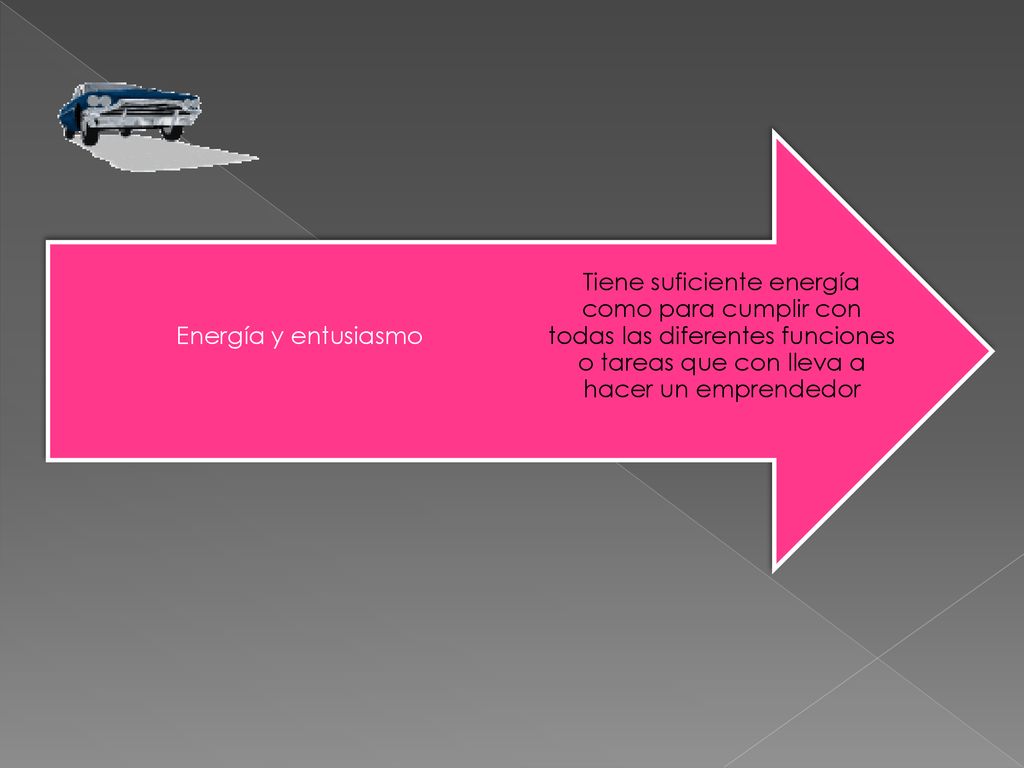 Energía y entusiasmo

Tiene suficiente energía como para cumplir con todas las diferentes funciones o tareas que con lleva a hacer un emprendedor